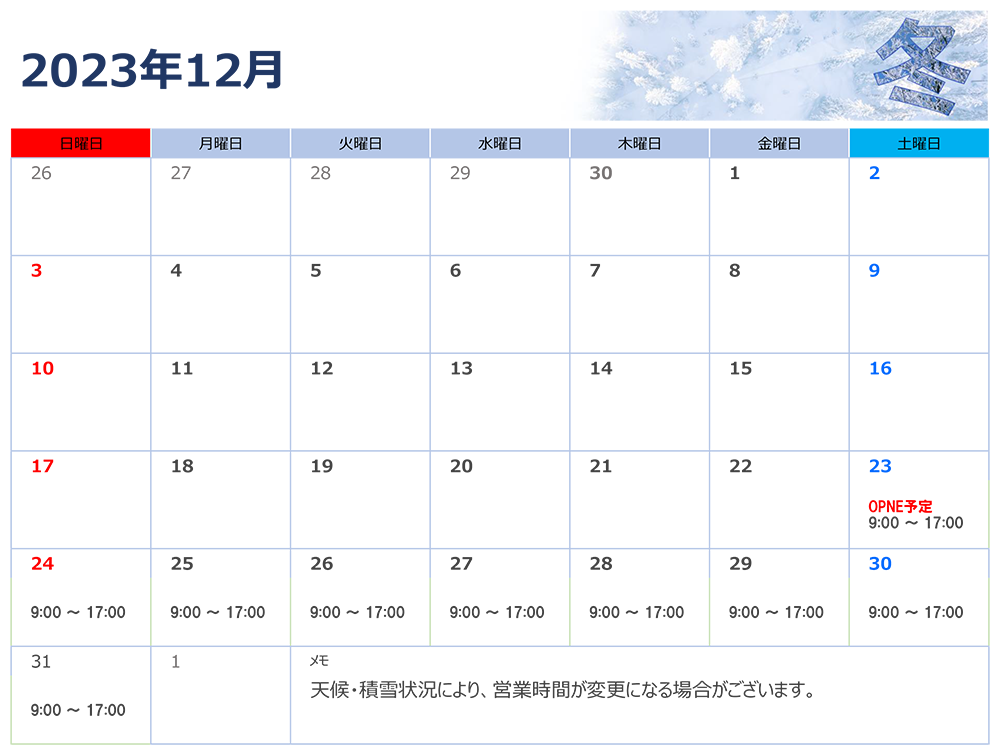 2023年12月

冬

| 日曜日 | 月曜日 | 火曜日 | 水曜日 | 木曜日 | 金曜日 | 土曜日 |
|---|---|---|---|---|---|---|
| 26 | 27 | 28 | 29 | 30 | 1 | 2 |
| 3 | 4 | 5 | 6 | 7 | 8 | 9 |
| 10 | 11 | 12 | 13 | 14 | 15 | 16 |
| 17 | 18 | 19 | 20 | 21 | 22 | 23 OPNE予定 9:00 ～ 17:00 |
| 24 9:00 ～ 17:00 | 25 9:00 ～ 17:00 | 26 9:00 ～ 17:00 | 27 9:00 ～ 17:00 | 28 9:00 ～ 17:00 | 29 9:00 ～ 17:00 | 30 9:00 ～ 17:00 |
| 31 9:00 ～ 17:00 | 1 | メモ 天候・積雪状況により、営業時間が変更になる場合がございます。 | | | | |